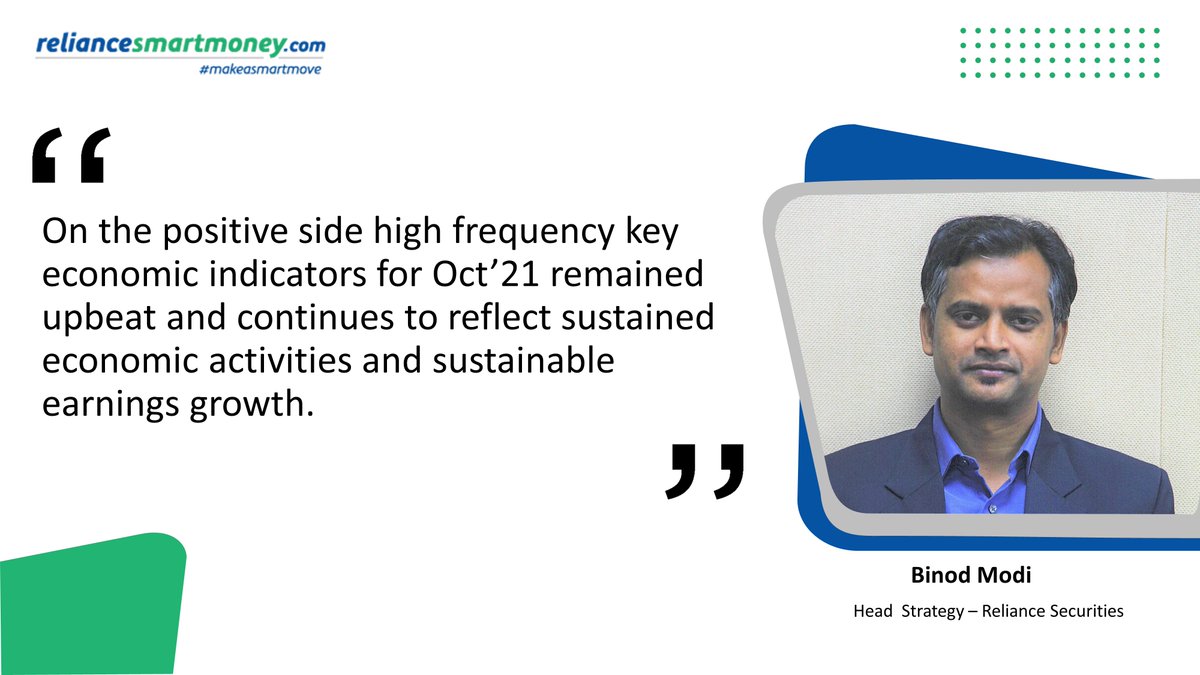 reliancesmartmoney.com
#makeasmartmove

“

On the positive side high frequency key economic indicators for Oct’21 remained upbeat and continues to reflect sustained economic activities and sustainable earnings growth.

”

Binod Modi

Head Strategy – Reliance Securities